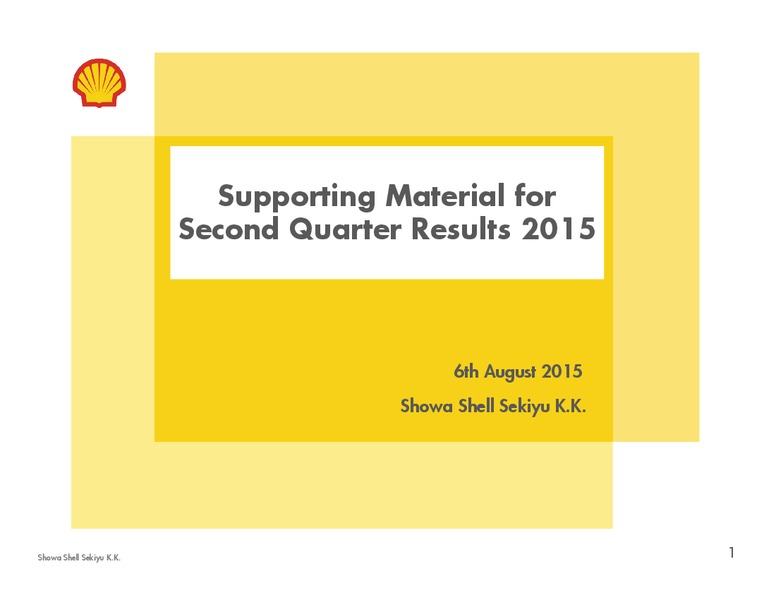 Supporting Material for Second Quarter Results 2015

6th August 2015

Showa Shell Sekiyu K.K.

Showa Shell Sekiyu K.K.

1